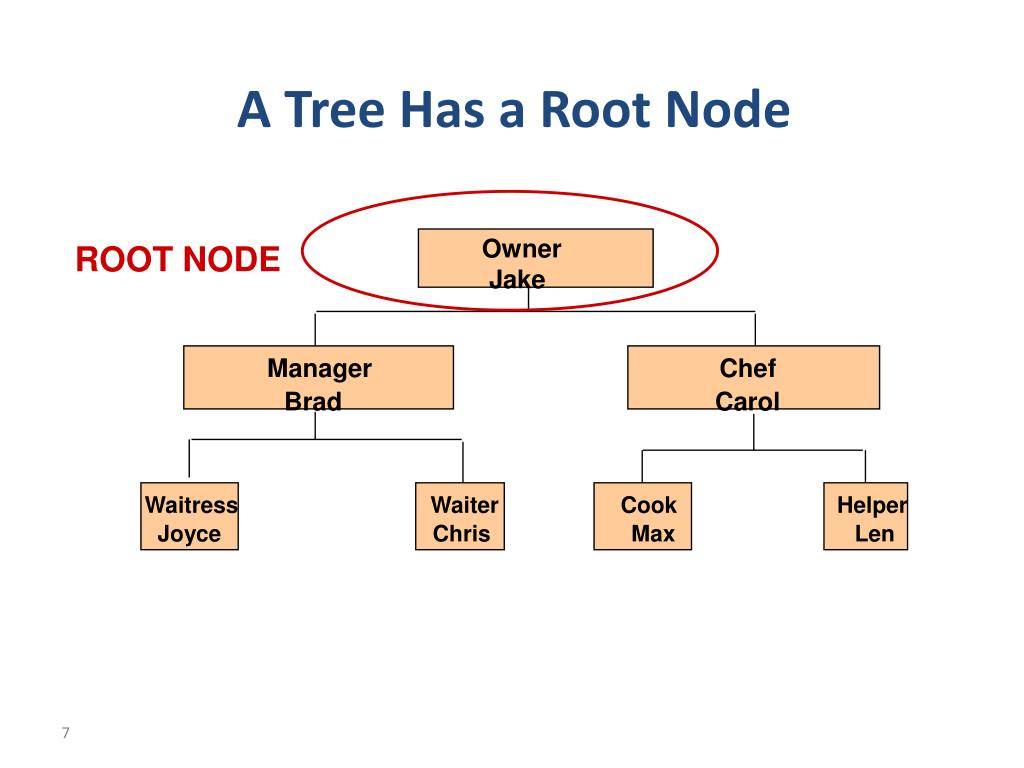 A Tree Has a Root Node

ROOT NODE

Owner
Jake

Manager
Brad

Chef
Carol

Waitress
Joyce

Waiter
Chris

Cook
Max

Helper
Len

7